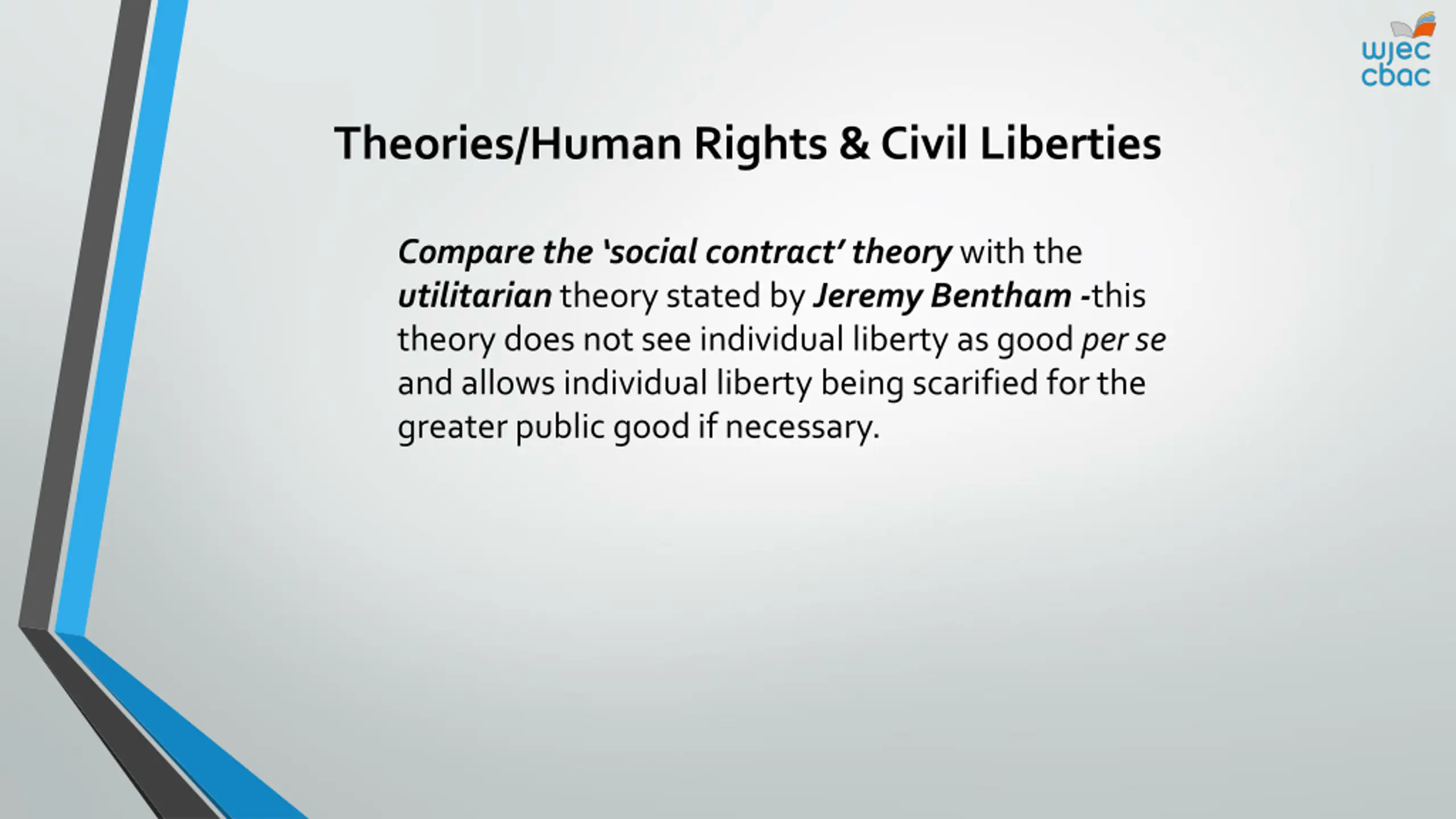 wjec
cbac

Theories/Human Rights & Civil Liberties

Compare the 'social contract' theory with the utilitarian theory stated by Jeremy Bentham -this theory does not see individual liberty as good per se and allows individual liberty being scarified for the greater public good if necessary.